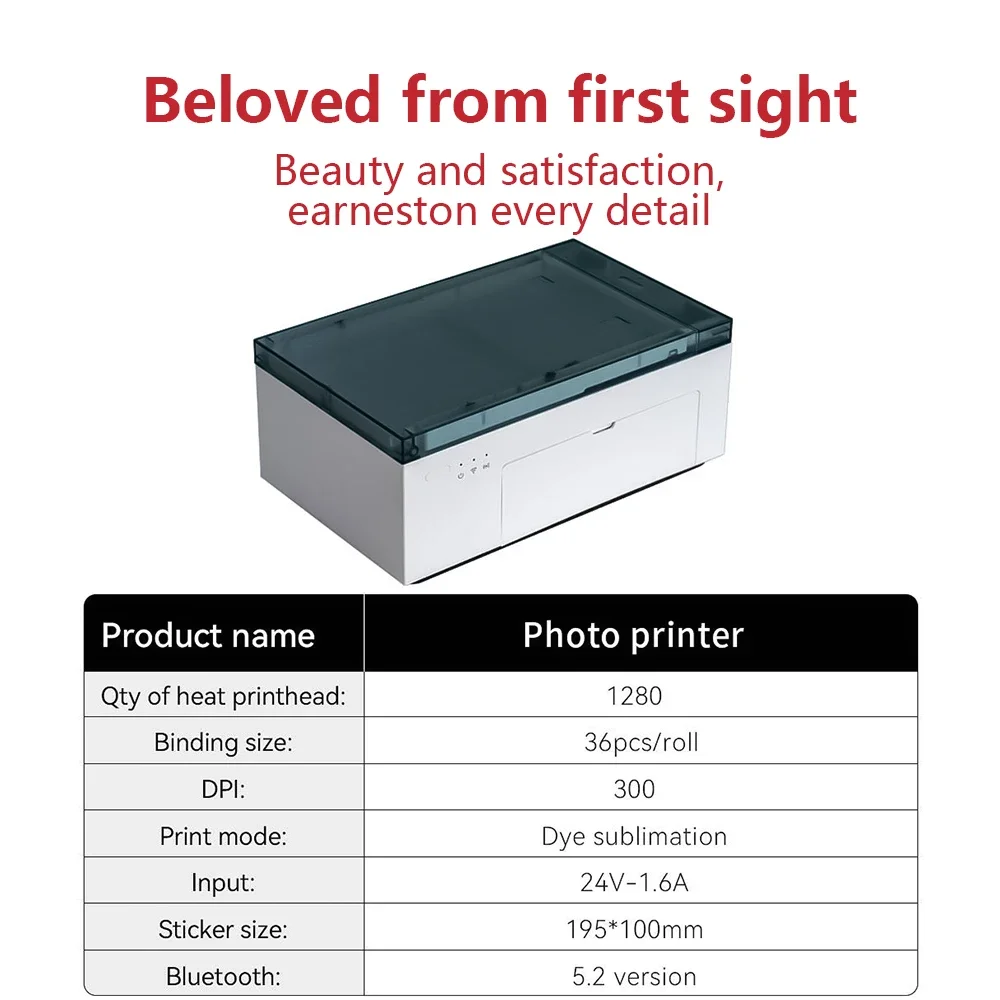 Beloved from first sight

Beauty and satisfaction, earneston every detail

| Product name | Photo printer |
|---|---|
| Qty of heat printhead: | 1280 |
| Binding size: | 36pcs/roll |
| DPI: | 300 |
| Print mode: | Dye sublimation |
| Input: | 24V-1.6A |
| Sticker size: | 195*100mm |
| Bluetooth: | 5.2 version |